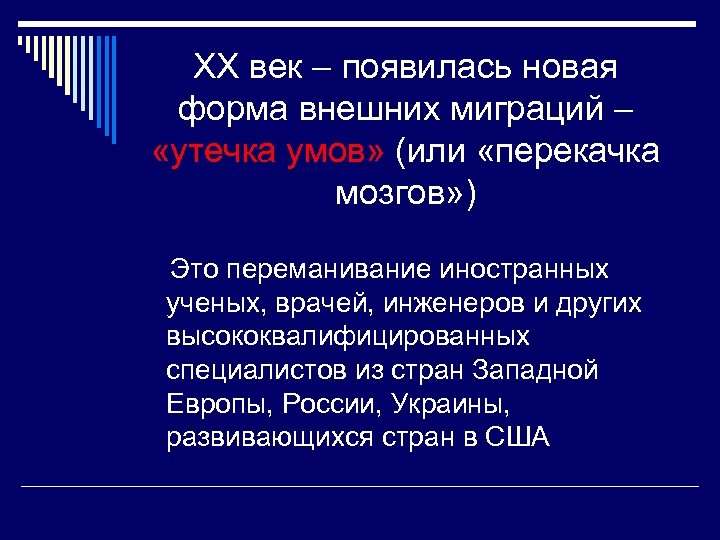 XX век – появилась новая форма внешних миграций – «утечка умов» (или «перекачка мозгов»)

Это переманивание иностранных ученых, врачей, инженеров и других высококвалифицированных специалистов из стран Западной Европы, России, Украины, развивающихся стран в США